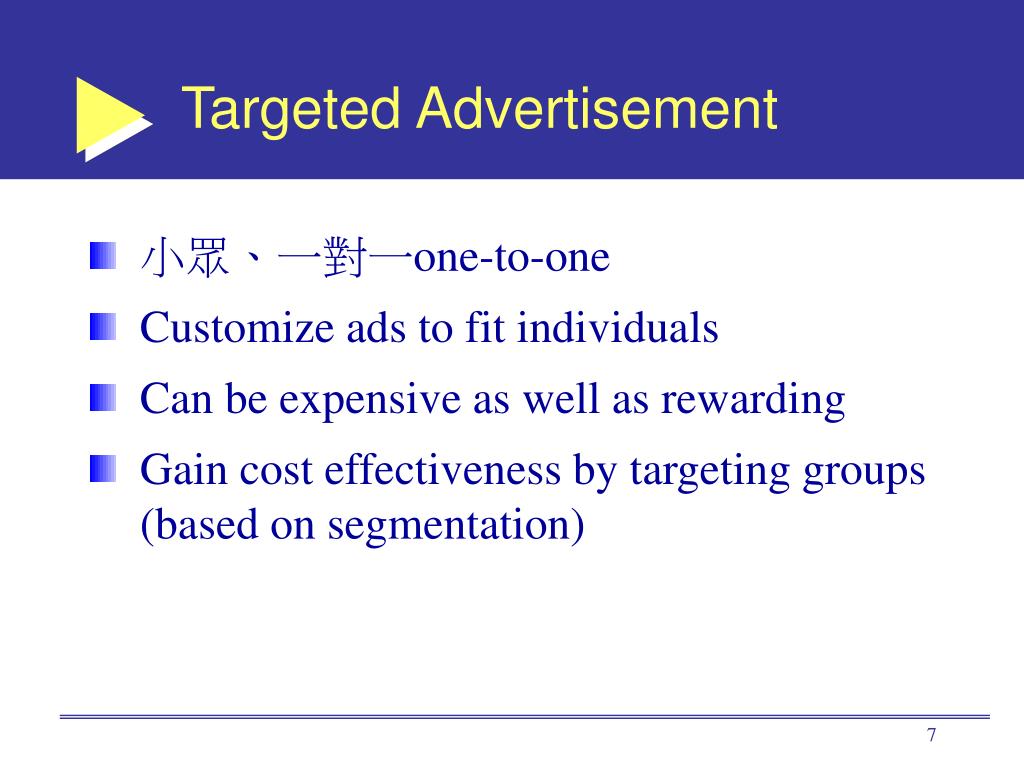 Targeted Advertisement

小眾、一對一one-to-one

Customize ads to fit individuals

Can be expensive as well as rewarding

Gain cost effectiveness by targeting groups (based on segmentation)

7